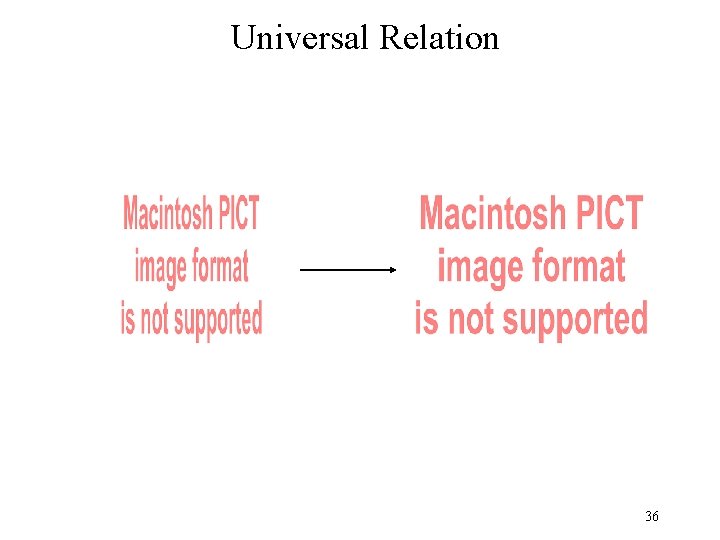 Universal Relation

Macintosh PICT image format is not supported

Macintosh PICT image format is not supported

36